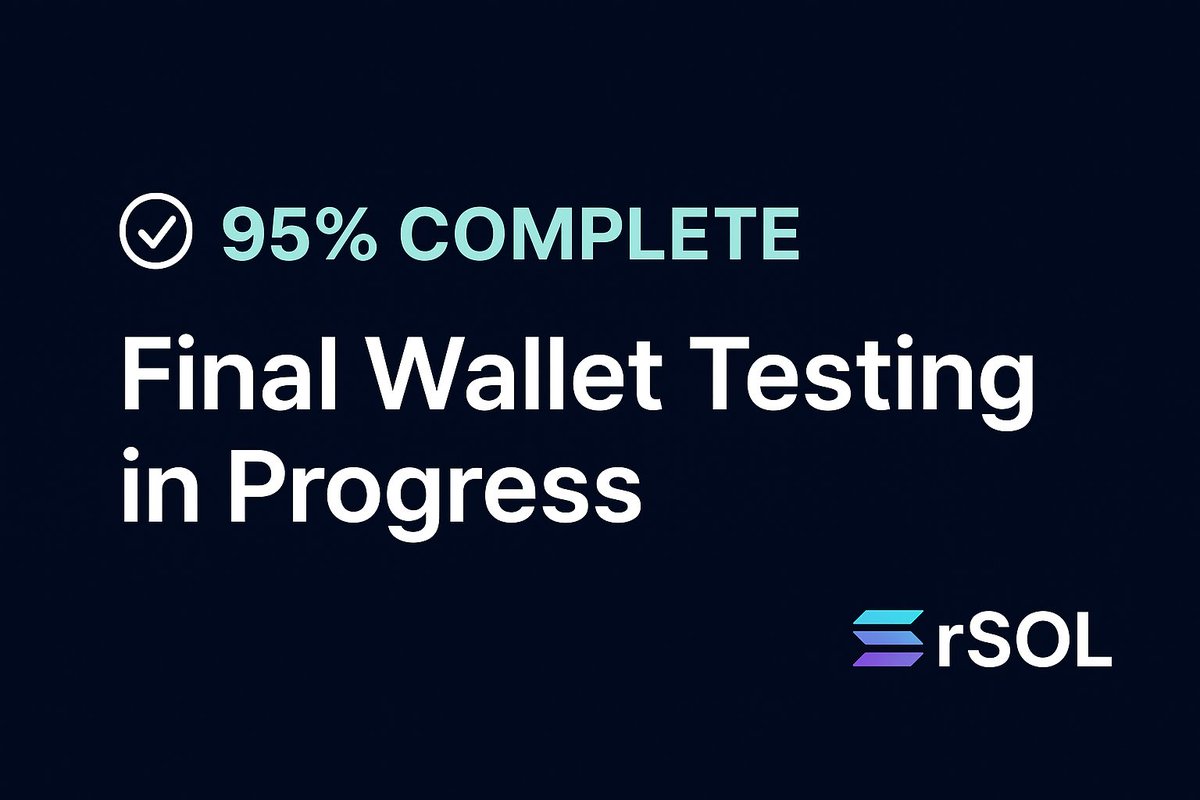 95% COMPLETE

Final Wallet Testing in Progress

rSOL